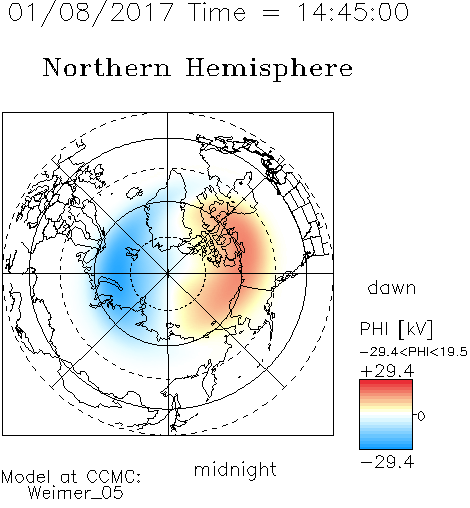 01/08/2017 Time = 14:45:00

Northern Hemisphere

dawn

PHI [kV]
−29.4<PHI<19.5
+29.4
0
−29.4

midnight

Model at CCMC:
Weimer_05